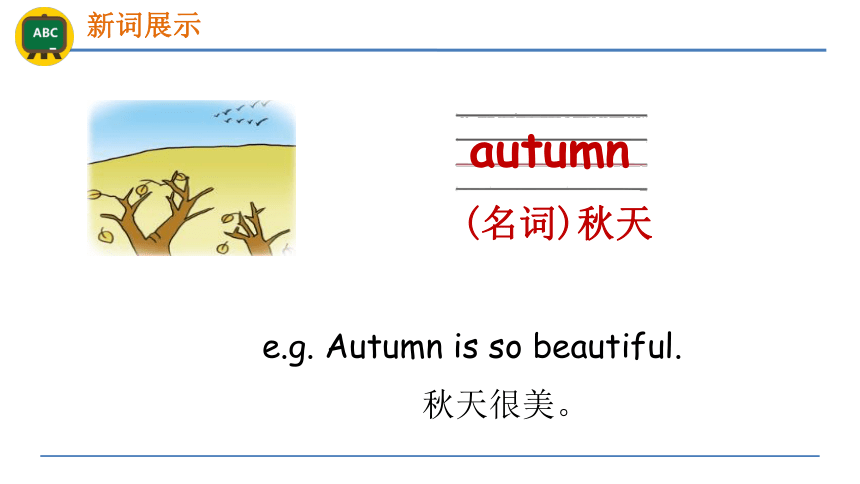 ABC
新词展示

autumn
(名词)秋天

e.g. Autumn is so beautiful.
秋天很美。